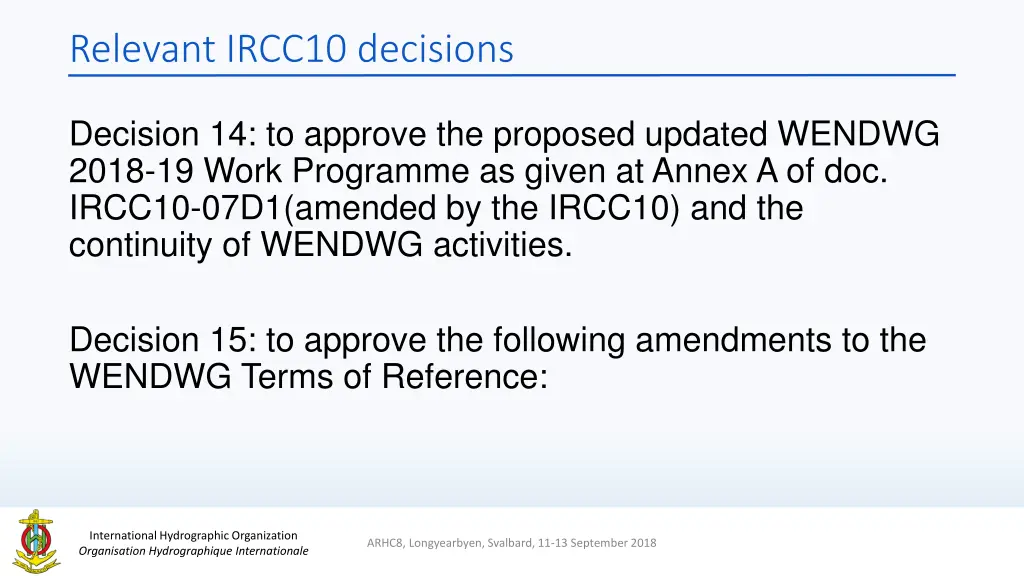 Relevant IRCC10 decisions

Decision 14: to approve the proposed updated WENDWG 2018-19 Work Programme as given at Annex A of doc. IRCC10-07D1(amended by the IRCC10) and the continuity of WENDWG activities.

Decision 15: to approve the following amendments to the WENDWG Terms of Reference:

International Hydrographic Organization
Organisation Hydrographique Internationale

ARHC8, Longyearbyen, Svalbard, 11-13 September 2018